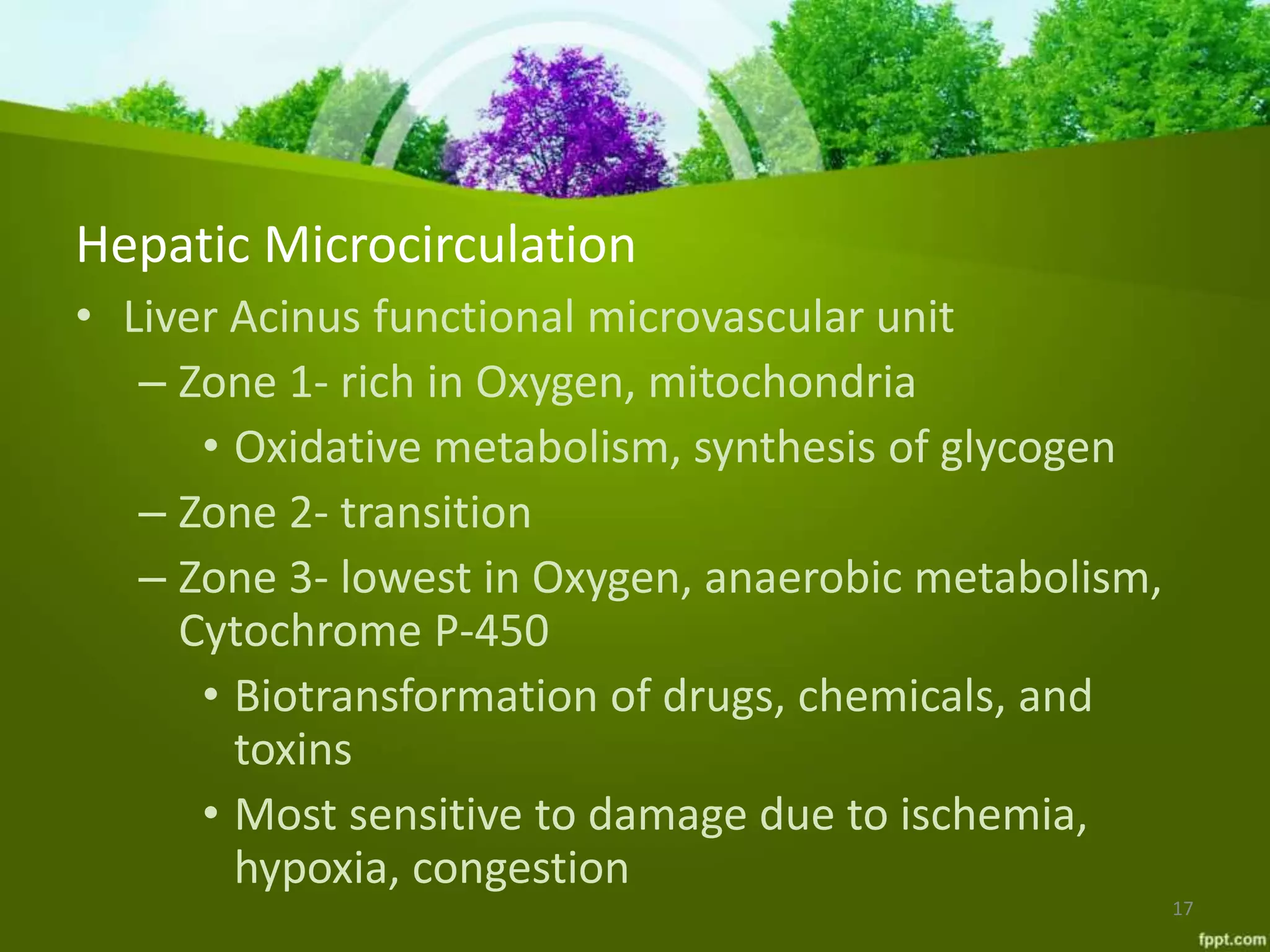 Hepatic Microcirculation

• Liver Acinus functional microvascular unit

– Zone 1- rich in Oxygen, mitochondria

• Oxidative metabolism, synthesis of glycogen

– Zone 2- transition

– Zone 3- lowest in Oxygen, anaerobic metabolism, Cytochrome P-450

• Biotransformation of drugs, chemicals, and toxins

• Most sensitive to damage due to ischemia, hypoxia, congestion

17

fppt.com